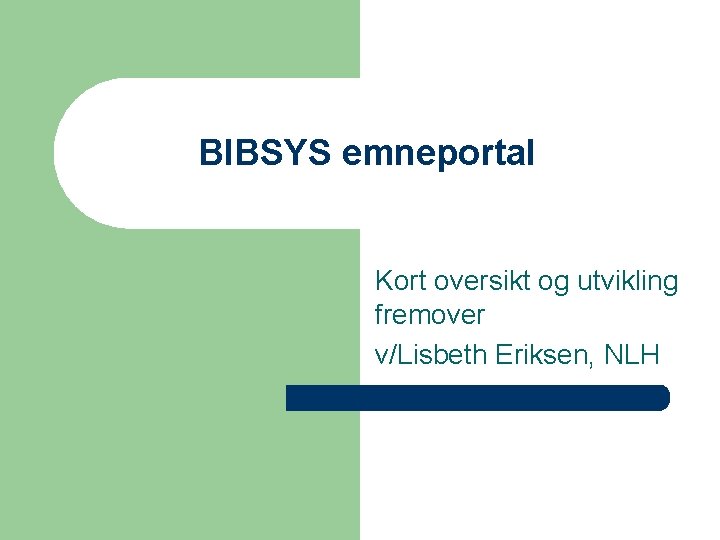 BIBSYS emneportal

Kort oversikt og utvikling fremover

v/Lisbeth Eriksen, NLH